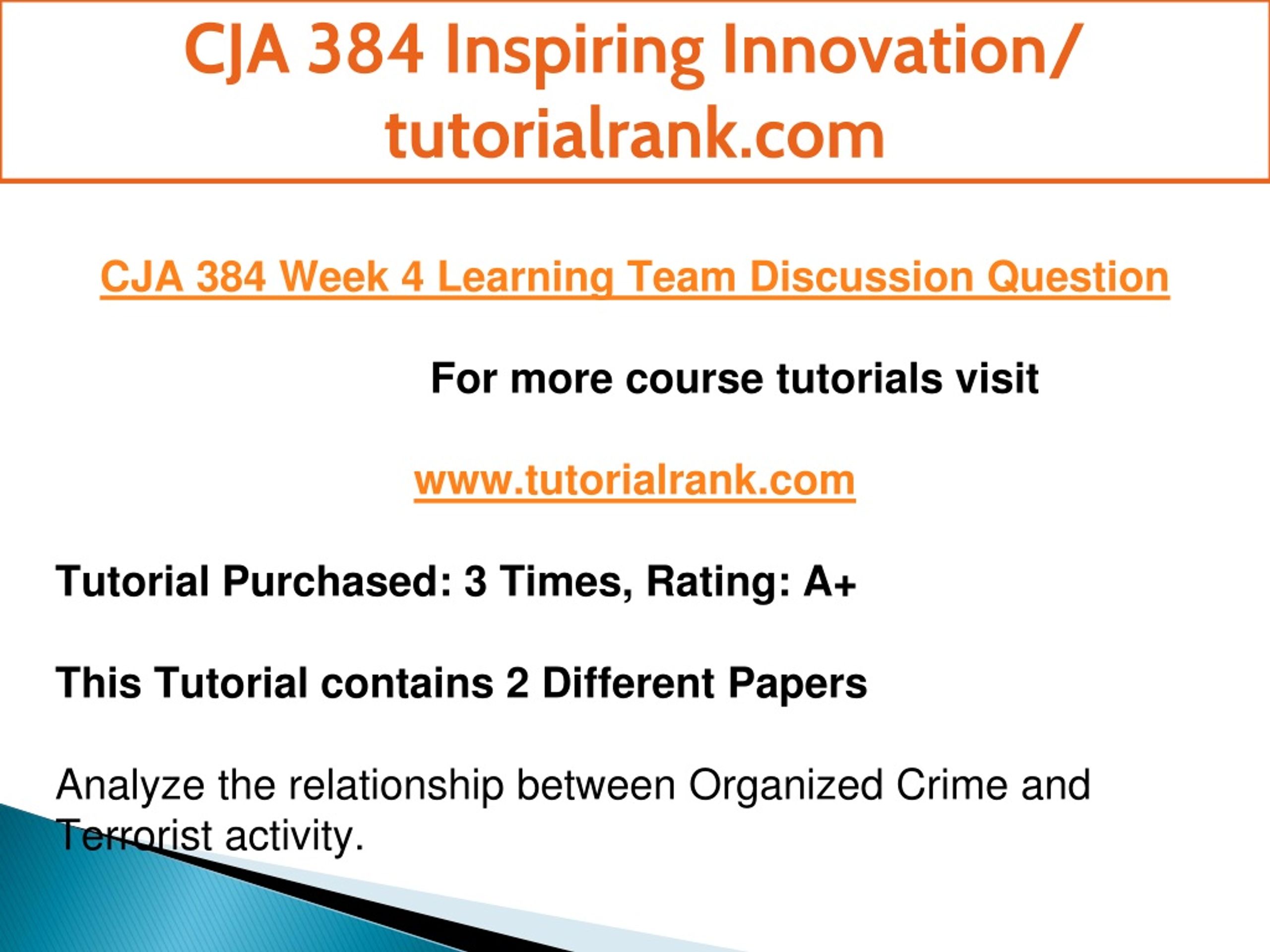 CJA 384 Inspiring Innovation/ tutorialrank.com

CJA 384 Week 4 Learning Team Discussion Question

For more course tutorials visit

www.tutorialrank.com

Tutorial Purchased: 3 Times, Rating: A+

This Tutorial contains 2 Different Papers

Analyze the relationship between Organized Crime and Terrorist activity.